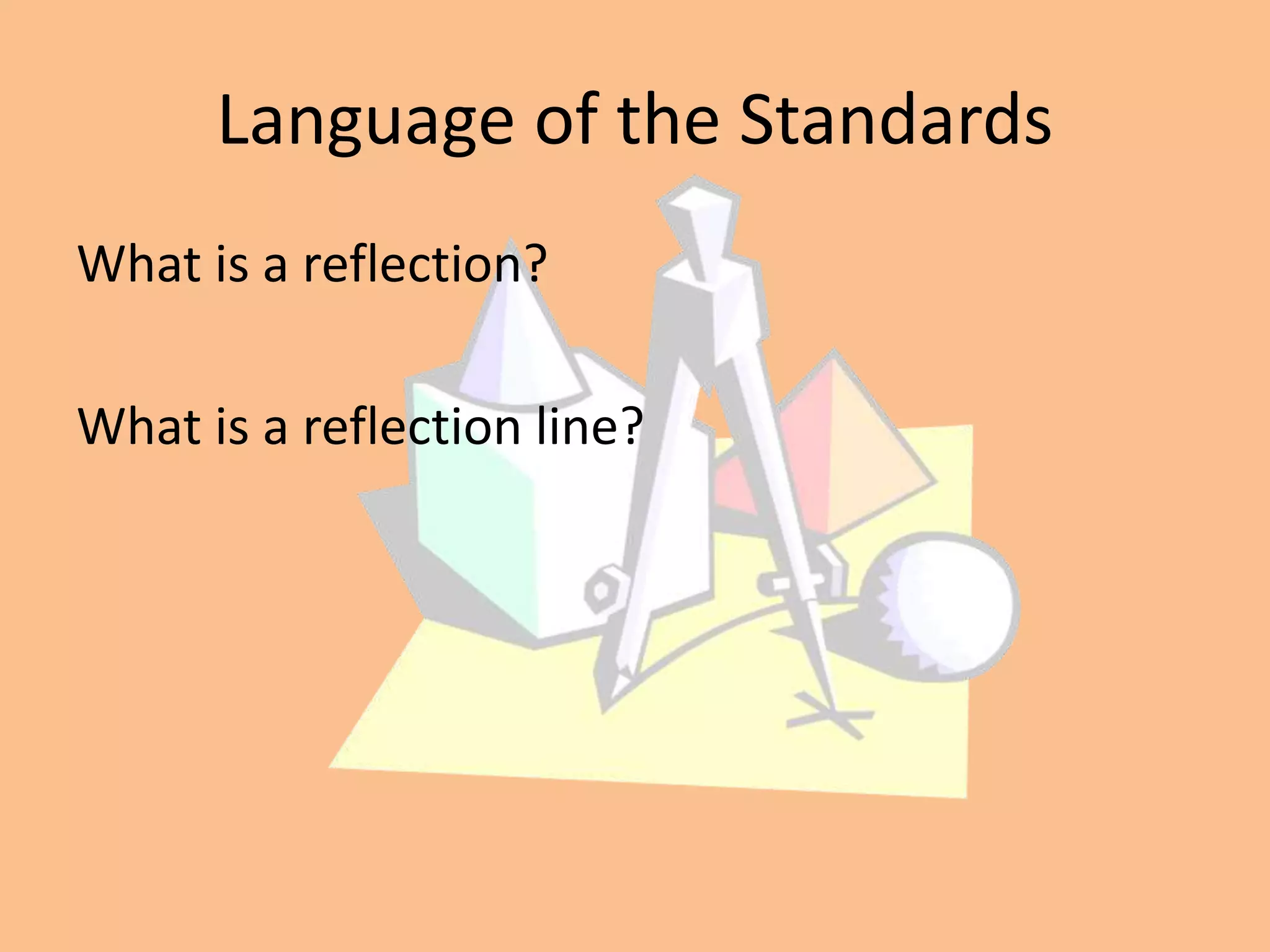 Language of the Standards

What is a reflection?

What is a reflection line?